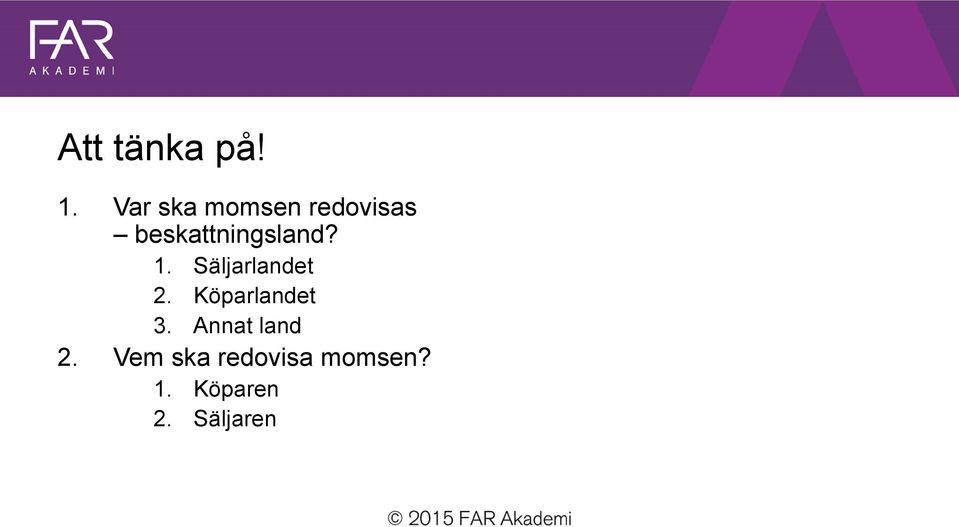 FAR
AKADEMI

Att tänka på!

1. Var ska momsen redovisas – beskattningsland?
   1. Säljarlandet
   2. Köparlandet
   3. Annat land
2. Vem ska redovisa momsen?
   1. Köparen
   2. Säljaren

© 2015 FAR Akademi